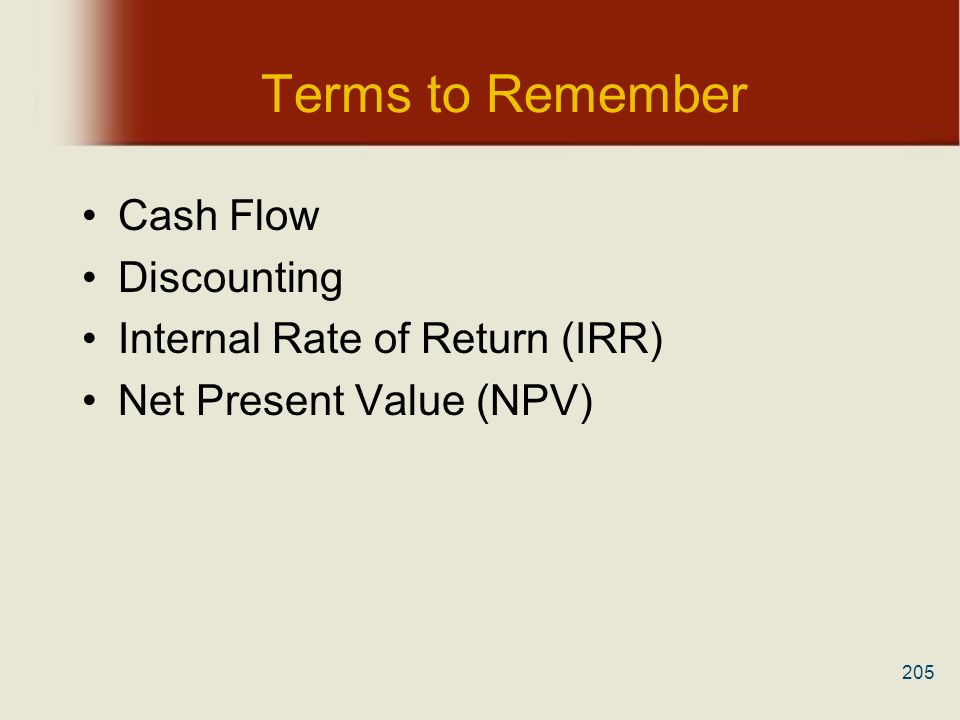 Terms to Remember

• Cash Flow
• Discounting
• Internal Rate of Return (IRR)
• Net Present Value (NPV)

205